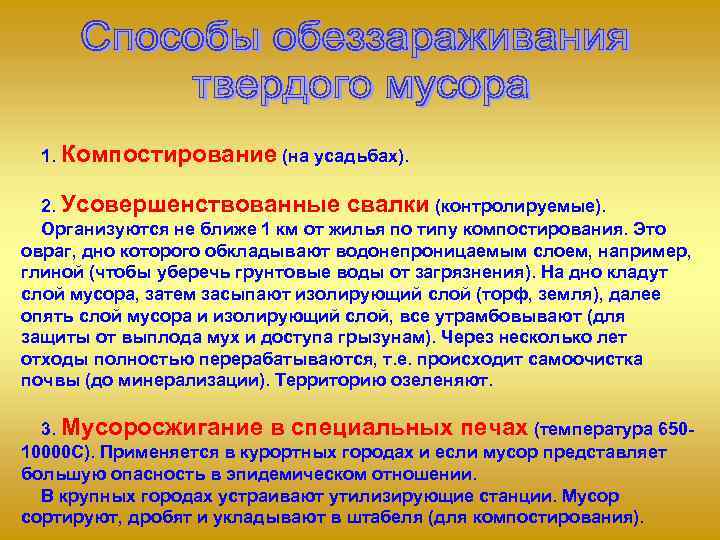 Способы обеззараживания твердого мусора

1. Компостирование (на усадьбах).

2. Усовершенствованные свалки (контролируемые). Организуются не ближе 1 км от жилья по типу компостирования. Это овраг, дно которого обкладывают водонепроницаемым слоем, например, глиной (чтобы уберечь грунтовые воды от загрязнения). На дно кладут слой мусора, затем засыпают изолирующий слой (торф, земля), далее опять слой мусора и изолирующий слой, все утрамбовывают (для защиты от выплода мух и доступа грызунам). Через несколько лет отходы полностью перерабатываются, т.е. происходит самоочистка почвы (до минерализации). Территорию озеленяют.

3. Мусоросжигание в специальных печах (температура 650-10000С). Применяется в курортных городах и если мусор представляет большую опасность в эпидемическом отношении.
В крупных городах устраивают утилизирующие станции. Мусор сортируют, дробят и укладывают в штабеля (для компостирования).